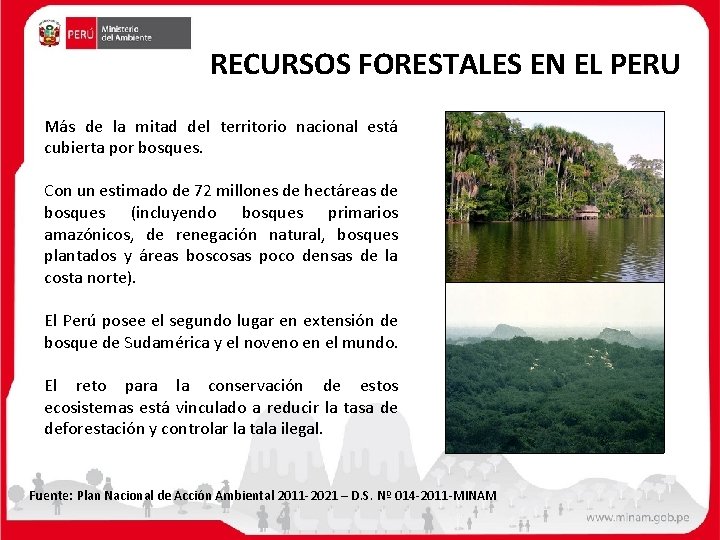 PERÚ Ministerio del Ambiente

RECURSOS FORESTALES EN EL PERU

Más de la mitad del territorio nacional está cubierta por bosques.

Con un estimado de 72 millones de hectáreas de bosques (incluyendo bosques primarios amazónicos, de renegación natural, bosques plantados y áreas boscosas poco densas de la costa norte).

El Perú posee el segundo lugar en extensión de bosque de Sudamérica y el noveno en el mundo.

El reto para la conservación de estos ecosistemas está vinculado a reducir la tasa de deforestación y controlar la tala ilegal.

Fuente: Plan Nacional de Acción Ambiental 2011-2021 – D.S. Nº 014-2011-MINAM

www.minam.gob.pe